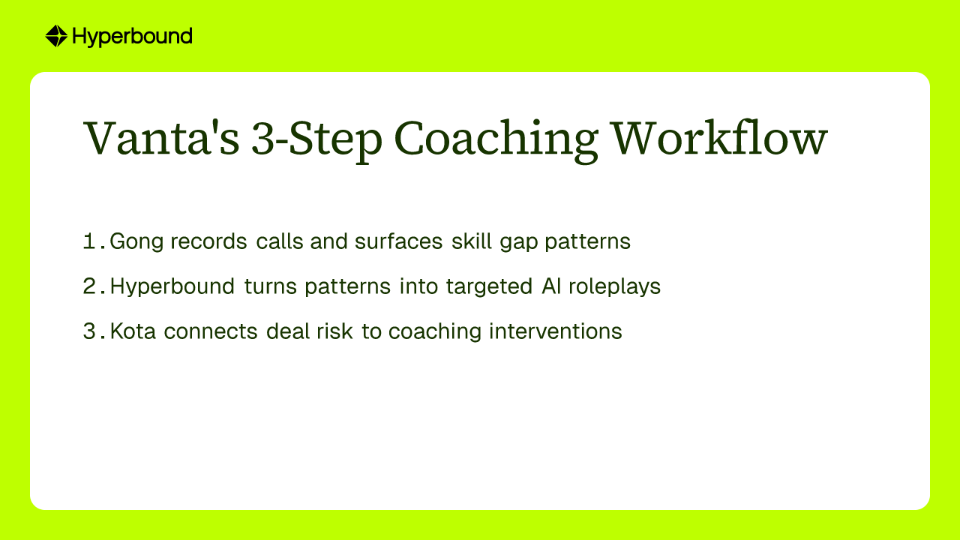 Hyperbound

Vanta's 3-Step Coaching Workflow

1. Gong records calls and surfaces skill gap patterns

2. Hyperbound turns patterns into targeted AI roleplays

3. Kota connects deal risk to coaching interventions